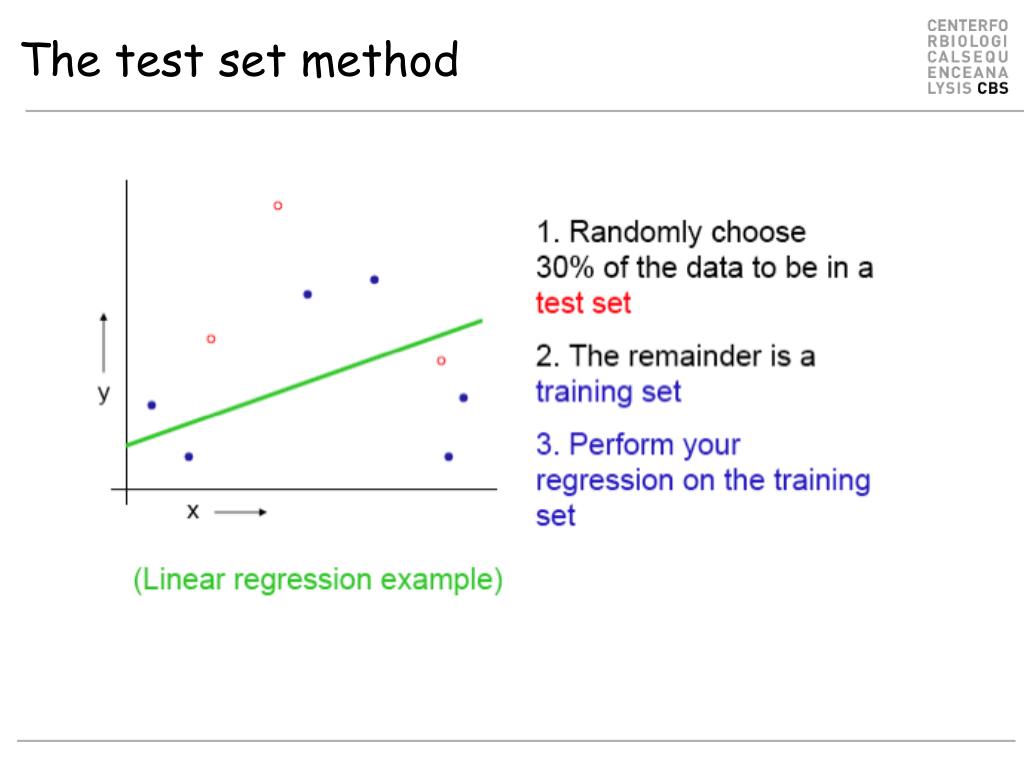 The test set method

CENTERFO
RBIOLOGI
CALSEQU
ENCEANA
LYSIS CBS

y

x

(Linear regression example)

1. Randomly choose 30% of the data to be in a test set

2. The remainder is a training set

3. Perform your regression on the training set